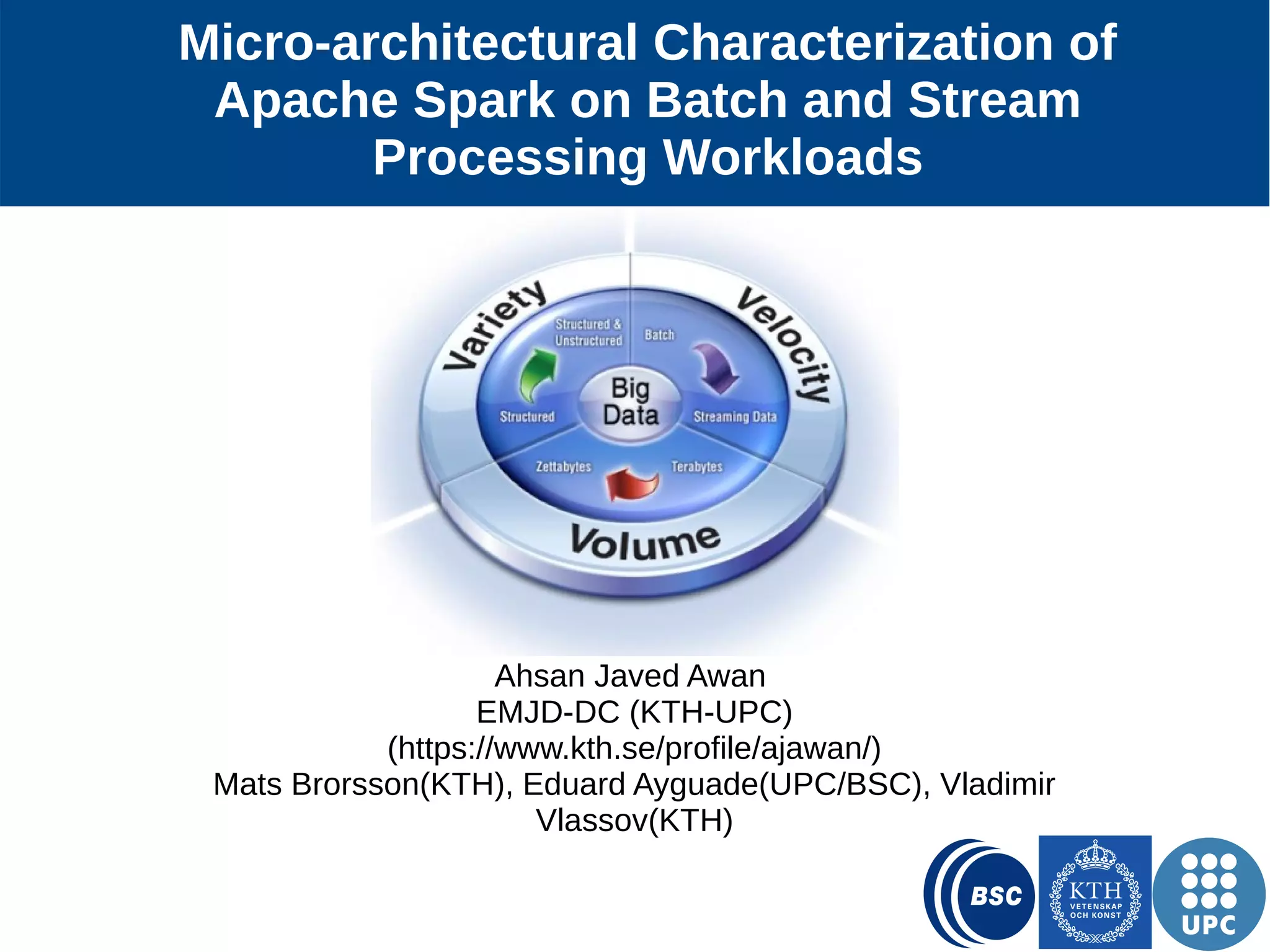 Micro-architectural Characterization of Apache Spark on Batch and Stream Processing Workloads

Variety
Velocity
Volume
Structured & Unstructured
Batch
Big Data
Structured
Streaming Data
Zettabytes
Terabytes

Ahsan Javed Awan
EMJD-DC (KTH-UPC)
(https://www.kth.se/profile/ajawan/)
Mats Brorsson(KTH), Eduard Ayguade(UPC/BSC), Vladimir Vlassov(KTH)

BSC
KTH
VETENSKAP OCH KONST
UPC